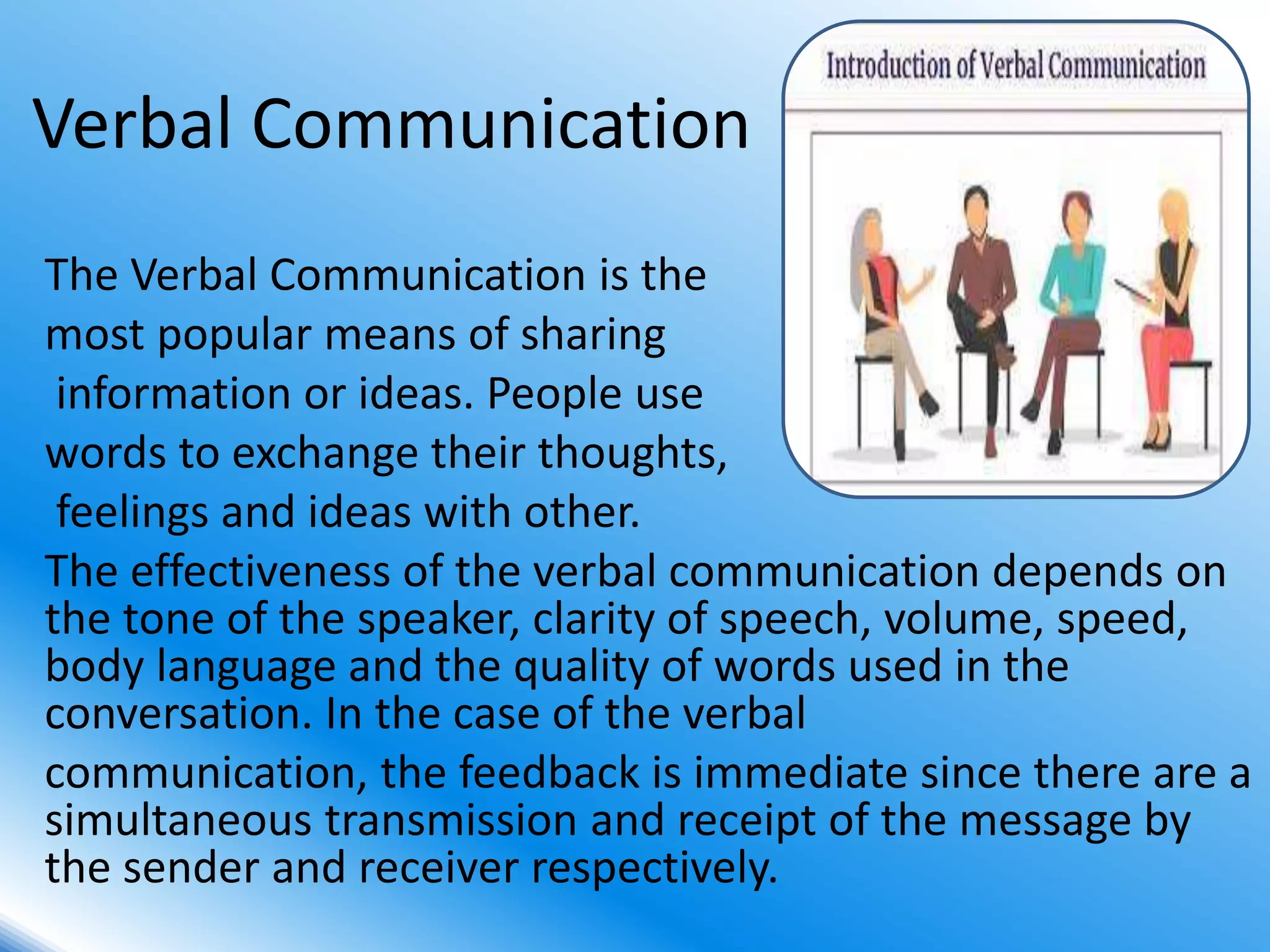 Verbal Communication

Introduction of Verbal Communication

The Verbal Communication is the most popular means of sharing information or ideas. People use words to exchange their thoughts, feelings and ideas with other.

The effectiveness of the verbal communication depends on the tone of the speaker, clarity of speech, volume, speed, body language and the quality of words used in the conversation. In the case of the verbal communication, the feedback is immediate since there are a simultaneous transmission and receipt of the message by the sender and receiver respectively.